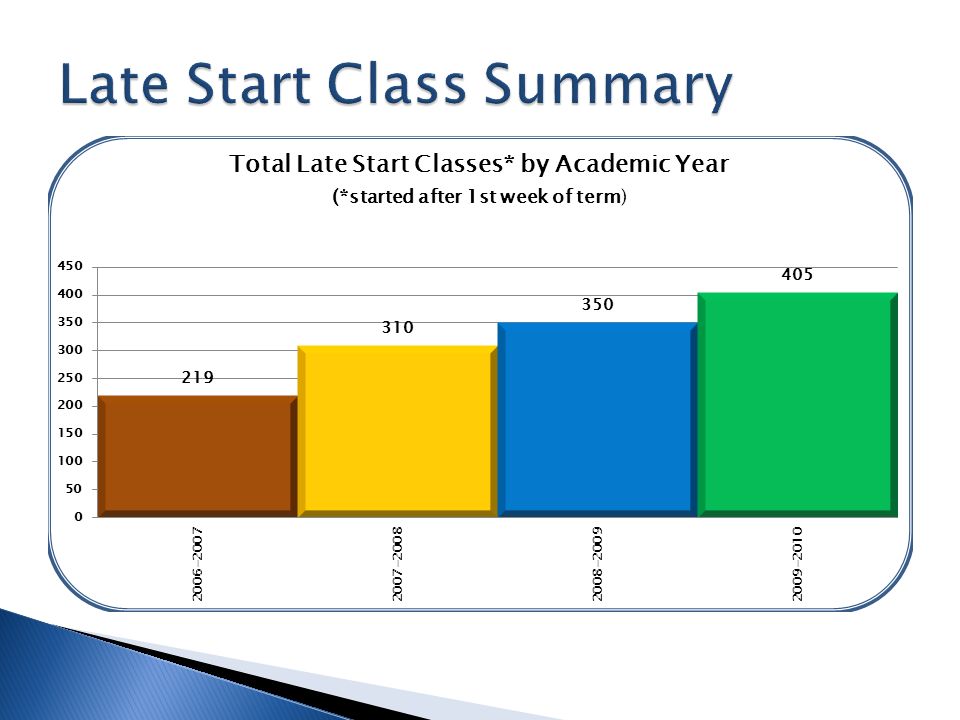 Late Start Class Summary

Total Late Start Classes* by Academic Year

(*started after 1st week of term)

450
400
350
300
250
200
150
100
50
0

219
310
350
405

2006-2007
2007-2008
2008-2009
2009-2010